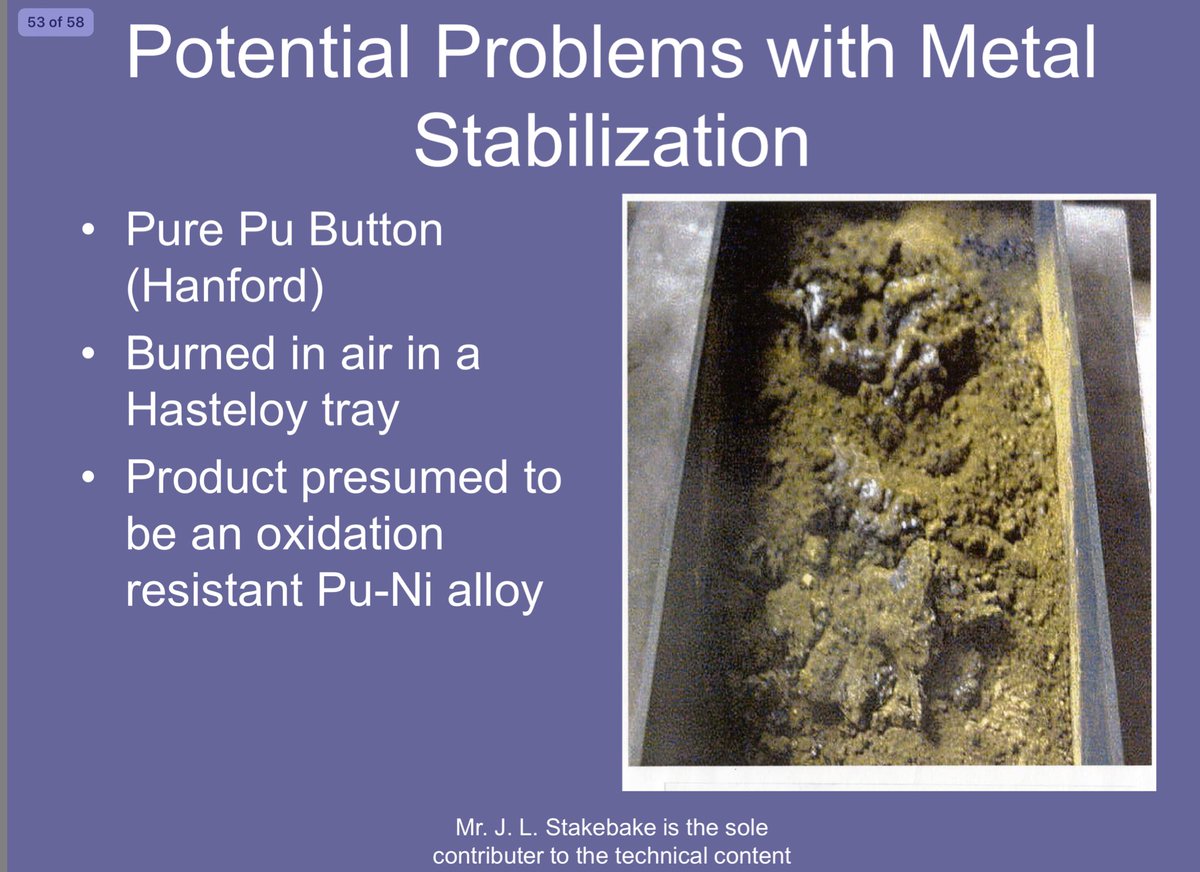 53 of 58

Potential Problems with Metal Stabilization

• Pure Pu Button (Hanford)
• Burned in air in a Hasteloy tray
• Product presumed to be an oxidation resistant Pu-Ni alloy

Mr. J. L. Stakebake is the sole contributer to the technical content